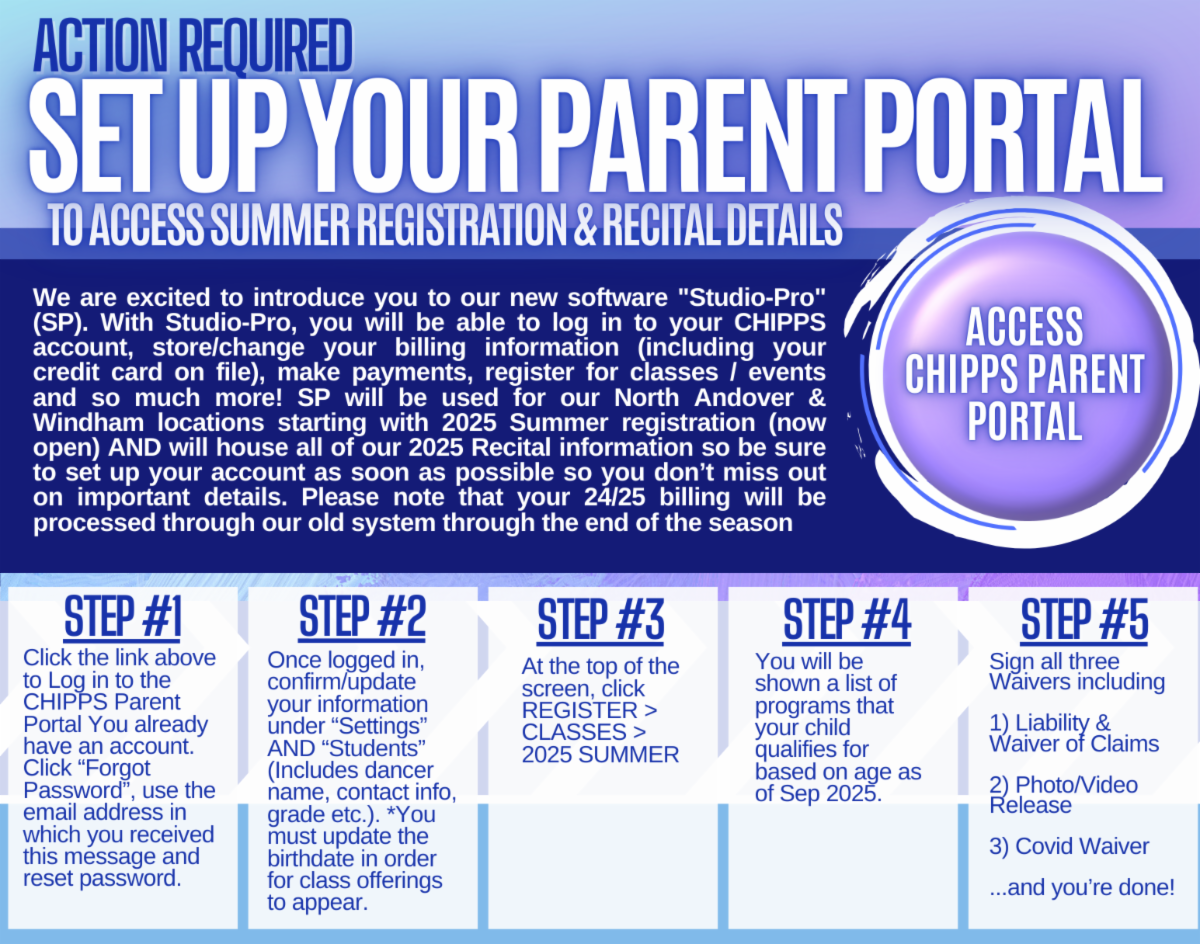 ACTION REQUIRED
SET UP YOUR PARENT PORTAL
TO ACCESS SUMMER REGISTRATION & RECITAL DETAILS

We are excited to introduce you to our new software "Studio-Pro" (SP). With Studio-Pro, you will be able to log in to your CHIPPS account, store/change your billing information (including your credit card on file), make payments, register for classes / events and so much more! SP will be used for our North Andover & Windham locations starting with 2025 Summer registration (now open) AND will house all of our 2025 Recital information so be sure to set up your account as soon as possible so you don't miss out on important details. Please note that your 24/25 billing will be processed through our old system through the end of the season

ACCESS CHIPPS PARENT PORTAL

STEP #1
Click the link above to Log in to the CHIPPS Parent Portal You already have an account. Click "Forgot Password", use the email address in which you received this message and reset password.

STEP #2
Once logged in, confirm/update your information under "Settings" AND "Students" (Includes dancer name, contact info, grade etc.). *You must update the birthdate in order for class offerings to appear.

STEP #3
At the top of the screen, click REGISTER > CLASSES > 2025 SUMMER

STEP #4
You will be shown a list of programs that your child qualifies for based on age as of Sep 2025.

STEP #5
Sign all three Waivers including

1) Liability & Waiver of Claims

2) Photo/Video Release

3) Covid Waiver

...and you're done!